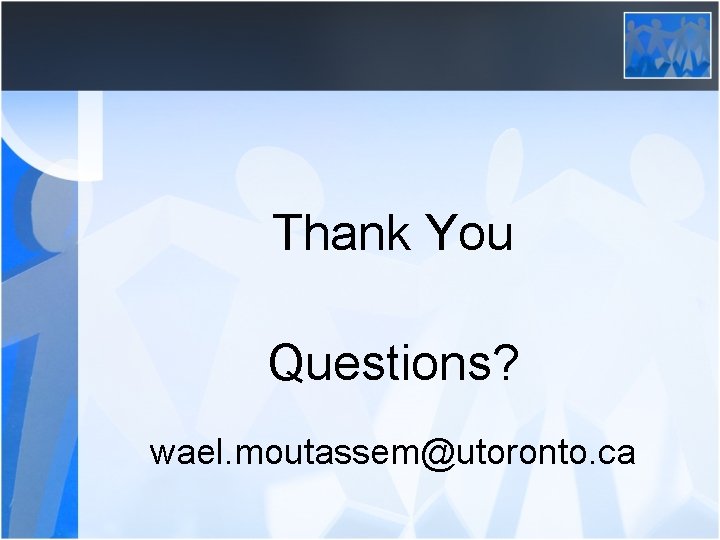 Thank You

Questions?

wael.moutassem@utoronto.ca